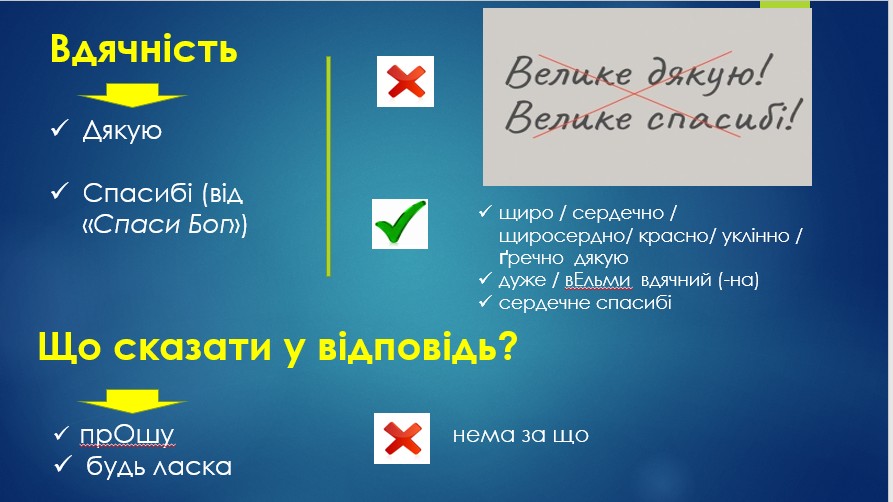 Вдячність

✓ Дякую

✓ Спасибі (від «Спаси Бог»)

Велике дякую!
Велике спасибі!

✓ щиро / сердечно / щиросердно/ красно/ уклінно / ґречно дякую
✓ дуже / вЕльми вдячний (-на)
✓ сердечне спасибі

Що сказати у відповідь?

✓ прОшу
✓ будь ласка

нема за що